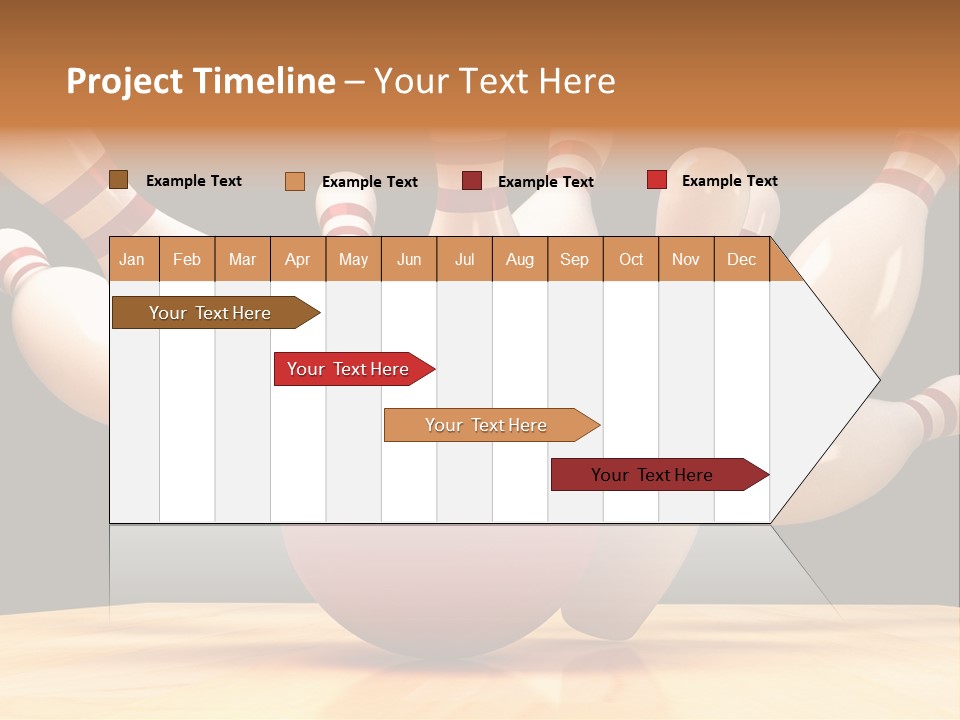 Project Timeline – Your Text Here

Example Text
Example Text
Example Text
Example Text

| Jan | Feb | Mar | Apr | May | Jun | Jul | Aug | Sep | Oct | Nov | Dec |
|---|---|---|---|---|---|---|---|---|---|---|---|

Your Text Here
Your Text Here
Your Text Here
Your Text Here